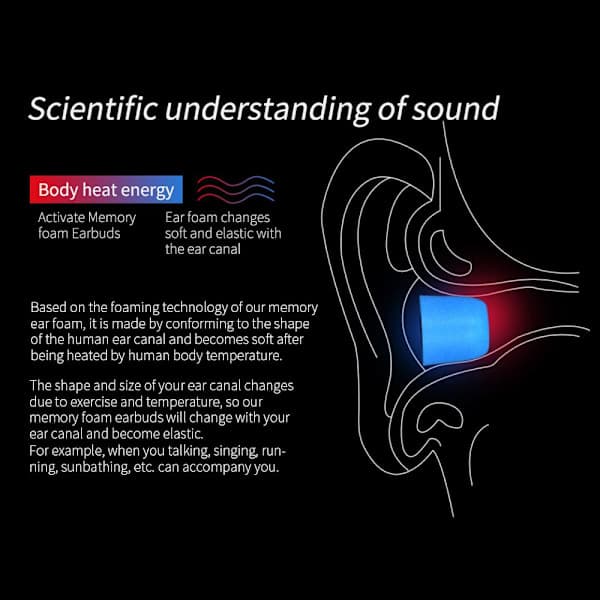 Scientific understanding of sound

Body heat energy

Activate Memory foam Earbuds

Ear foam changes soft and elastic with the ear canal

Based on the foaming technology of our memory ear foam, it is made by conforming to the shape of the human ear canal and becomes soft after being heated by human body temperature.

The shape and size of your ear canal changes due to exercise and temperature, so our memory foam earbuds will change with your ear canal and become elastic.
For example, when you talking, singing, running, sunbathing, etc. can accompany you.